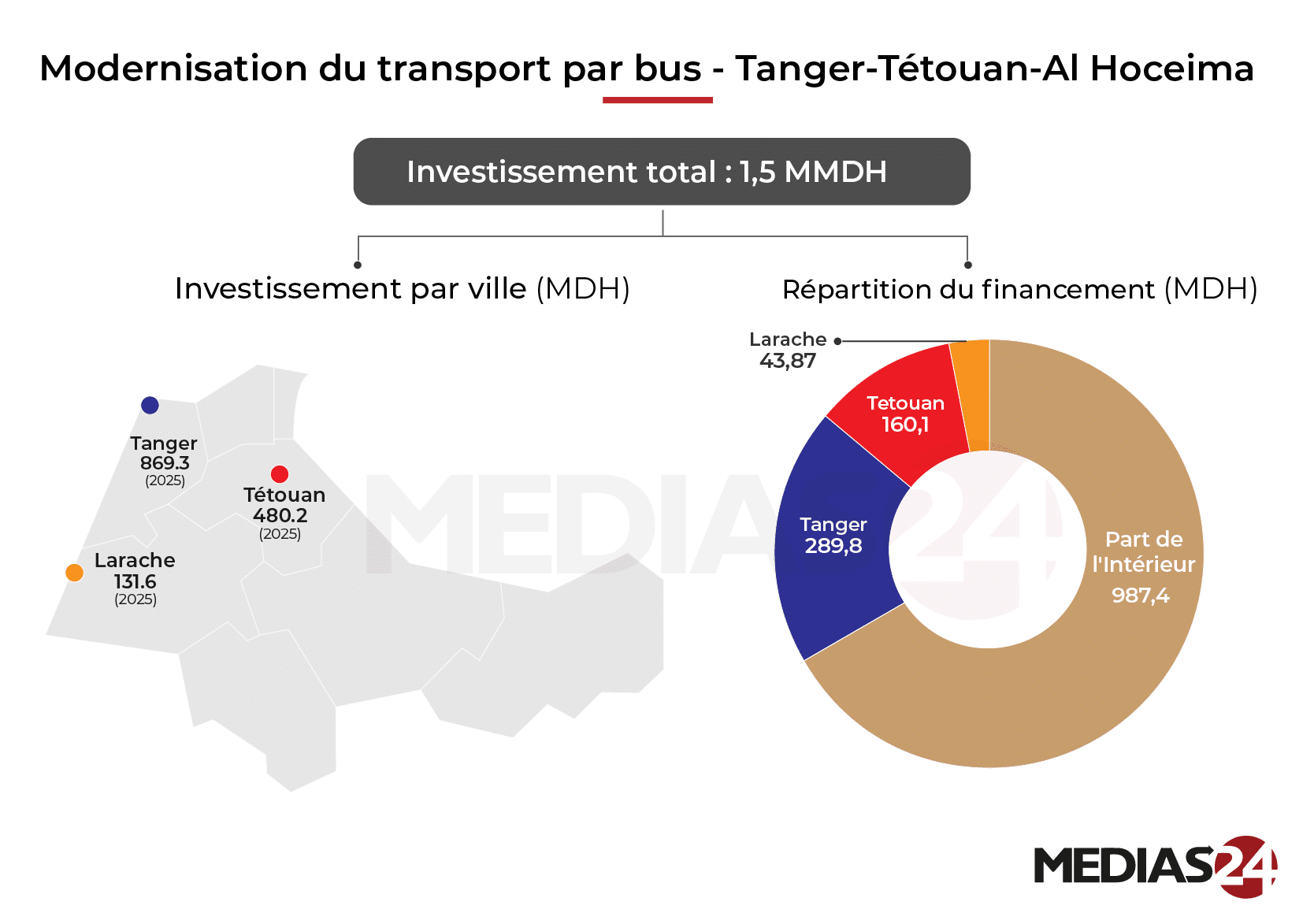 Modernisation du transport par bus - Tanger-Tétouan-Al Hoceima

Investissement total : 1,5 MMDH

Investissement par ville (MDH)

Tanger
869.3
(2025)

Tétouan
480.2
(2025)

Larache
131.6
(2025)

Répartition du financement (MDH)

Larache
43,87

Tetouan
160,1

Tanger
289,8

Part de l'Intérieur
987,4

MEDIAS24

MEDIAS24